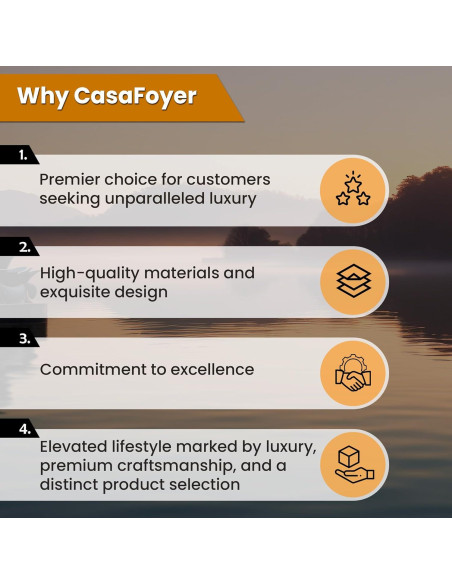 Why CasaFoyer

1.

Premier choice for customers seeking unparalleled luxury

2.

High-quality materials and exquisite design

3.

Commitment to excellence

4.

Elevated lifestyle marked by luxury, premium craftsmanship, and a distinct product selection